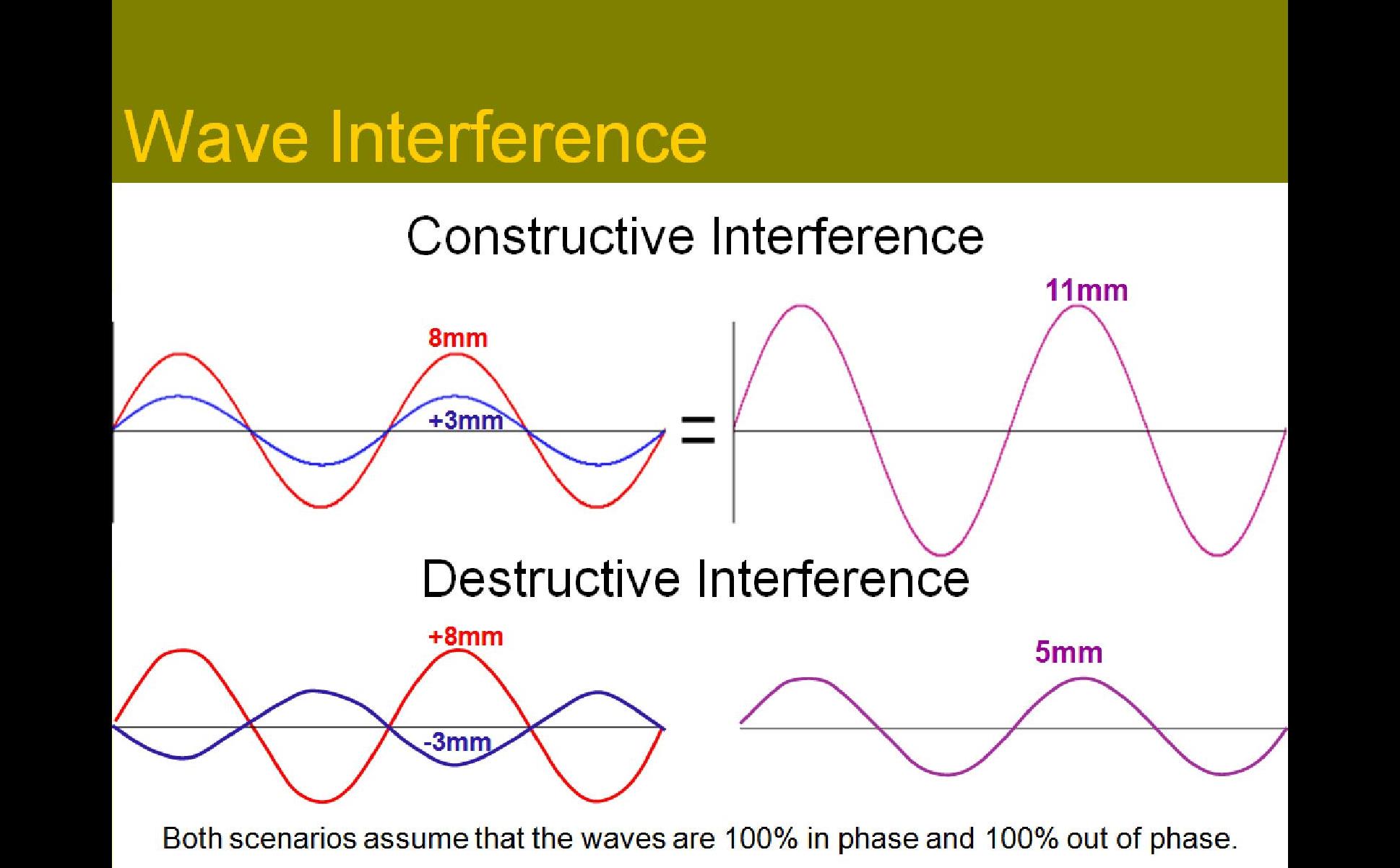 Wave Interference

Constructive Interference

8mm

+3mm

=

11mm

Destructive Interference

+8mm

-3mm

5mm

Both scenarios assume that the waves are 100% in phase and 100% out of phase.